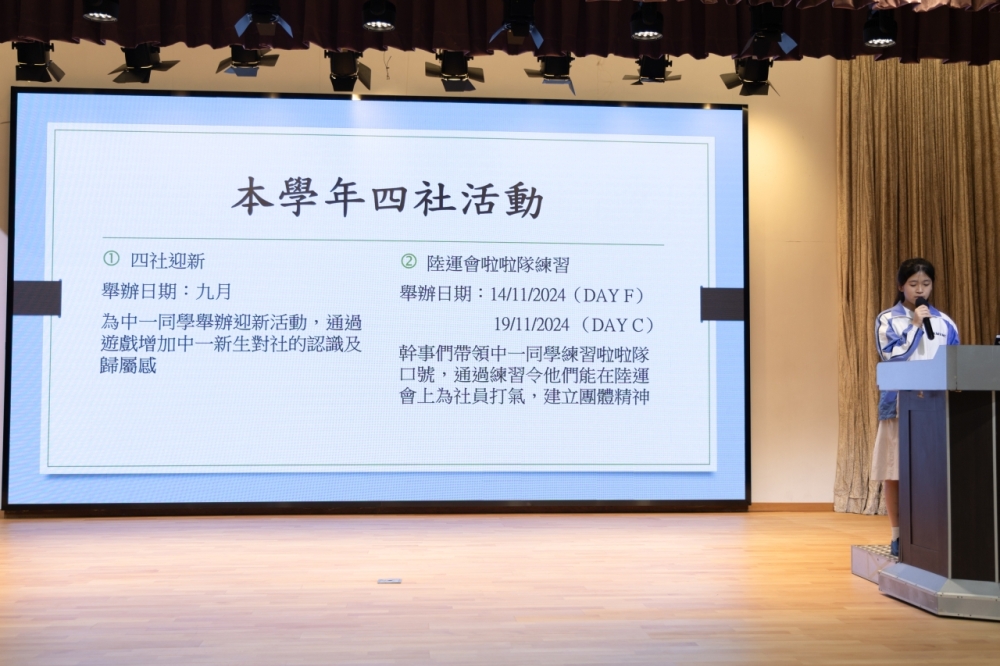 本學年四社活動

① 四社迎新

舉辦日期：九月

為中一同學舉辦迎新活動，通過遊戲增加中一新生對社的認識及歸屬感

② 陸運會啦啦隊練習

舉辦日期：14/11/2024（DAY F）
19/11/2024（DAY C）

幹事們帶領中一同學練習啦啦隊口號，通過練習令他們能在陸運會上為社員打氣，建立團體精神